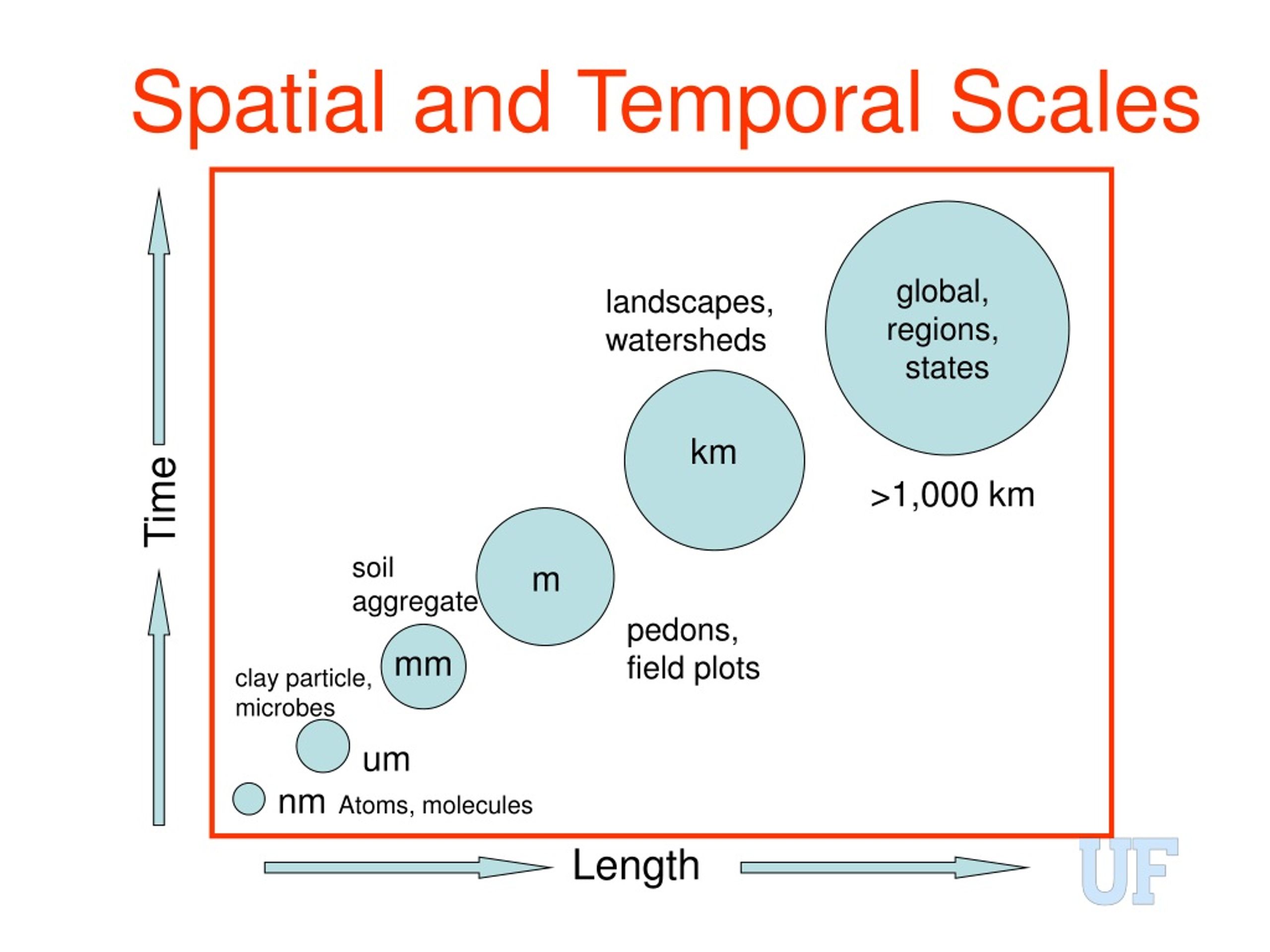 Spatial and Temporal Scales

Time

global, regions, states

>1,000 km

landscapes, watersheds

km

soil aggregate

m

pedons, field plots

mm

clay particle, microbes

um

nm Atoms, molecules

Length

UF